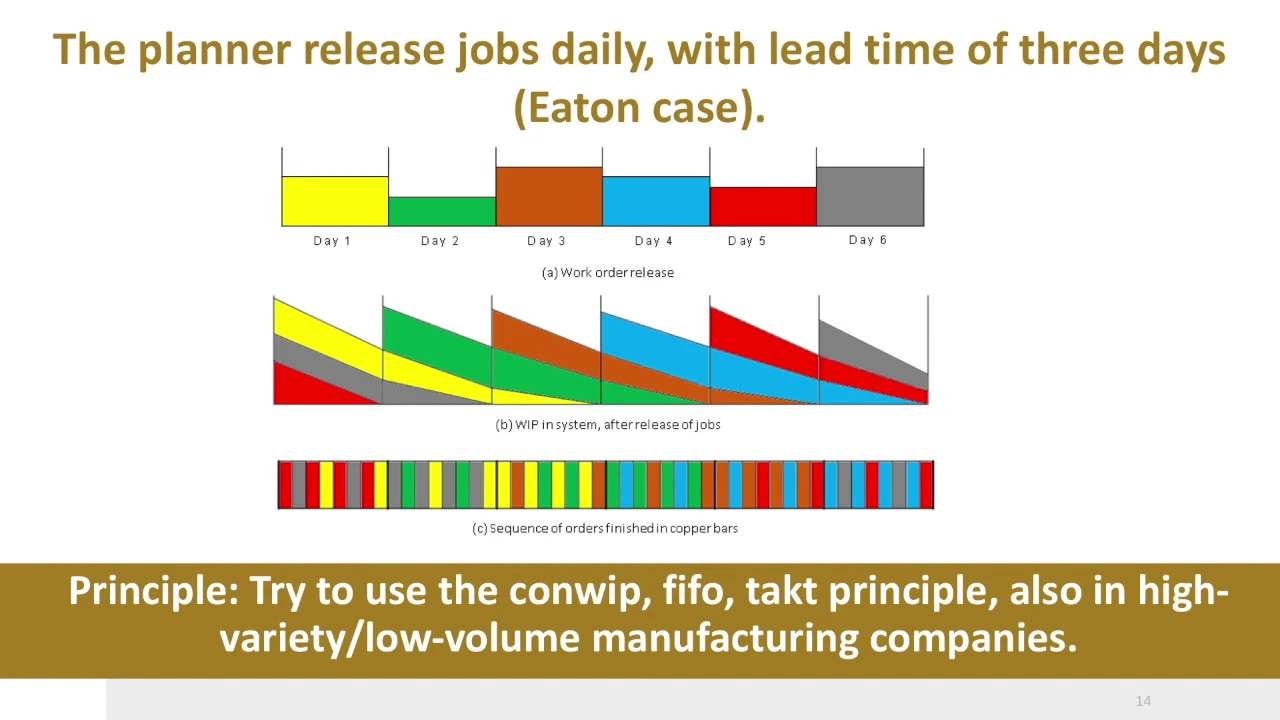 The planner release jobs daily, with lead time of three days (Eaton case).

Day 1
Day 2
Day 3
Day 4
Day 5
Day 6

(a) Work order release

(b) WIP in system, after release of jobs

(c) Sequence of orders finished in copper bars

Principle: Try to use the conwip, fifo, takt principle, also in high-variety/low-volume manufacturing companies.

14